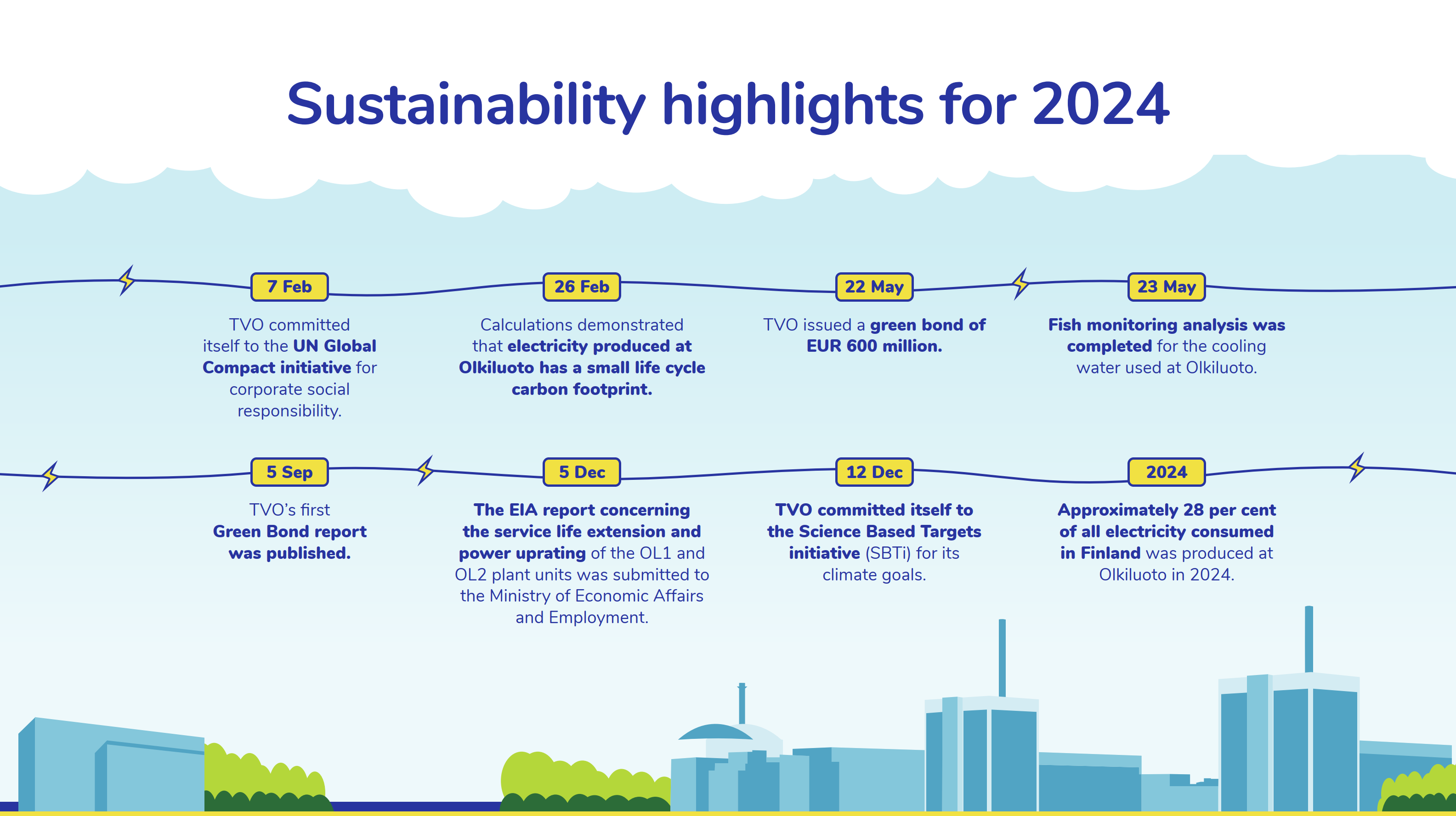 Sustainability highlights for 2024

7 Feb

TVO committed itself to the UN Global Compact initiative for corporate social responsibility.

26 Feb

Calculations demonstrated that electricity produced at Olkiluoto has a small life cycle carbon footprint.

22 May

TVO issued a green bond of EUR 600 million.

23 May

Fish monitoring analysis was completed for the cooling water used at Olkiluoto.

5 Sep

TVO's first Green Bond report was published.

5 Dec

The EIA report concerning the service life extension and power uprating of the OL1 and OL2 plant units was submitted to the Ministry of Economic Affairs and Employment.

12 Dec

TVO committed itself to the Science Based Targets initiative (SBTi) for its climate goals.

2024

Approximately 28 per cent of all electricity consumed in Finland was produced at Olkiluoto in 2024.